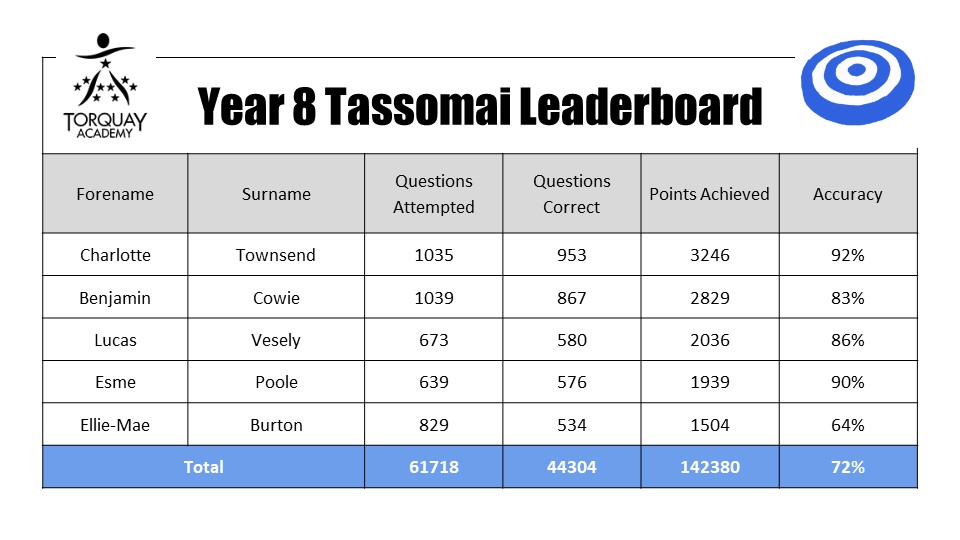 TORQUAY ACADEMY

Year 8 Tassomai Leaderboard

| Forename | Surname | Questions Attempted | Questions Correct | Points Achieved | Accuracy |
|---|---|---|---|---|---|
| Charlotte | Townsend | 1035 | 953 | 3246 | 92% |
| Benjamin | Cowie | 1039 | 867 | 2829 | 83% |
| Lucas | Vesely | 673 | 580 | 2036 | 86% |
| Esme | Poole | 639 | 576 | 1939 | 90% |
| Ellie-Mae | Burton | 829 | 534 | 1504 | 64% |
| Total | | 61718 | 44304 | 142380 | 72% |